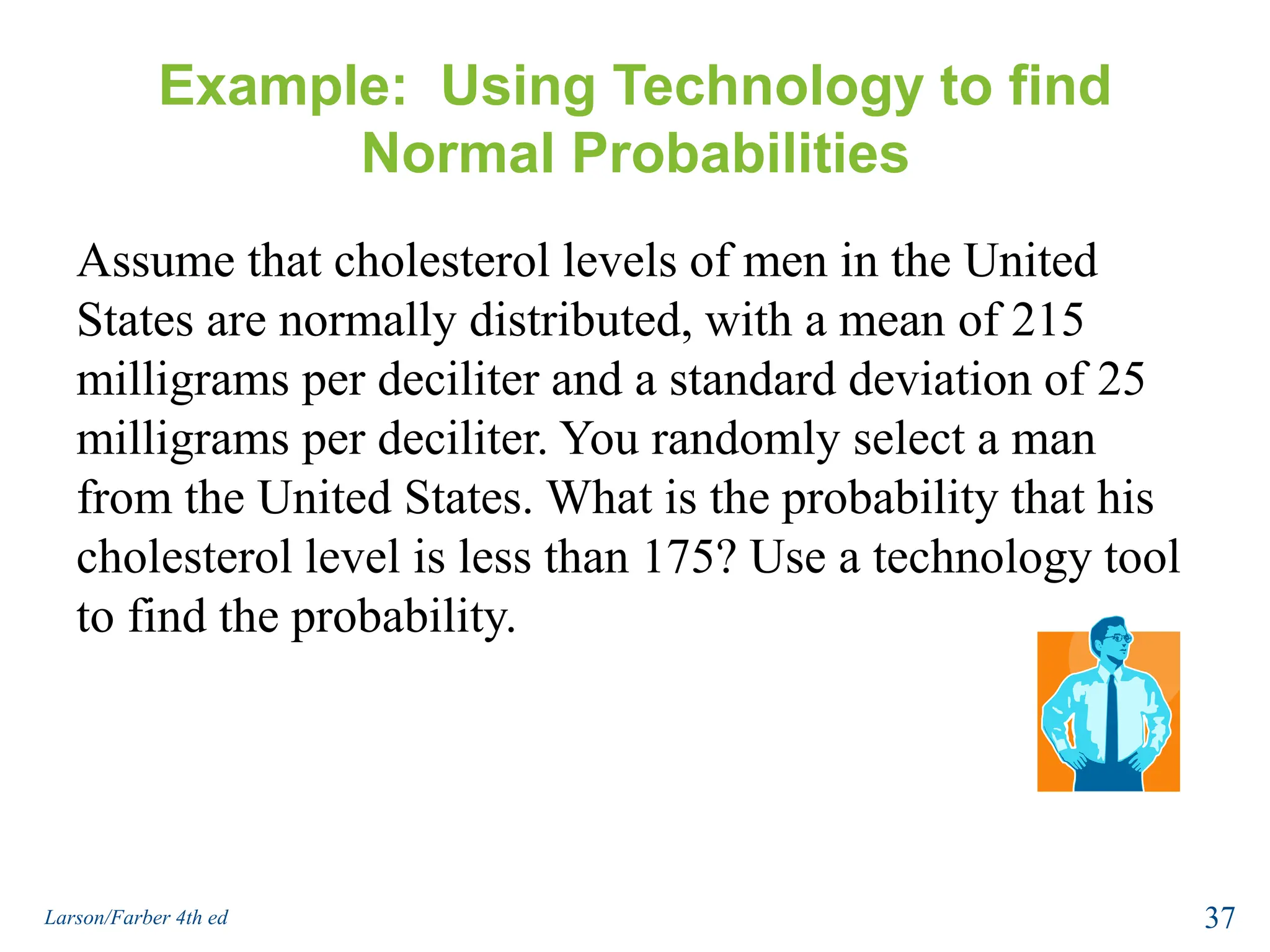 Example: Using Technology to find Normal Probabilities

Assume that cholesterol levels of men in the United States are normally distributed, with a mean of 215 milligrams per deciliter and a standard deviation of 25 milligrams per deciliter. You randomly select a man from the United States. What is the probability that his cholesterol level is less than 175? Use a technology tool to find the probability.

Larson/Farber 4th ed

37